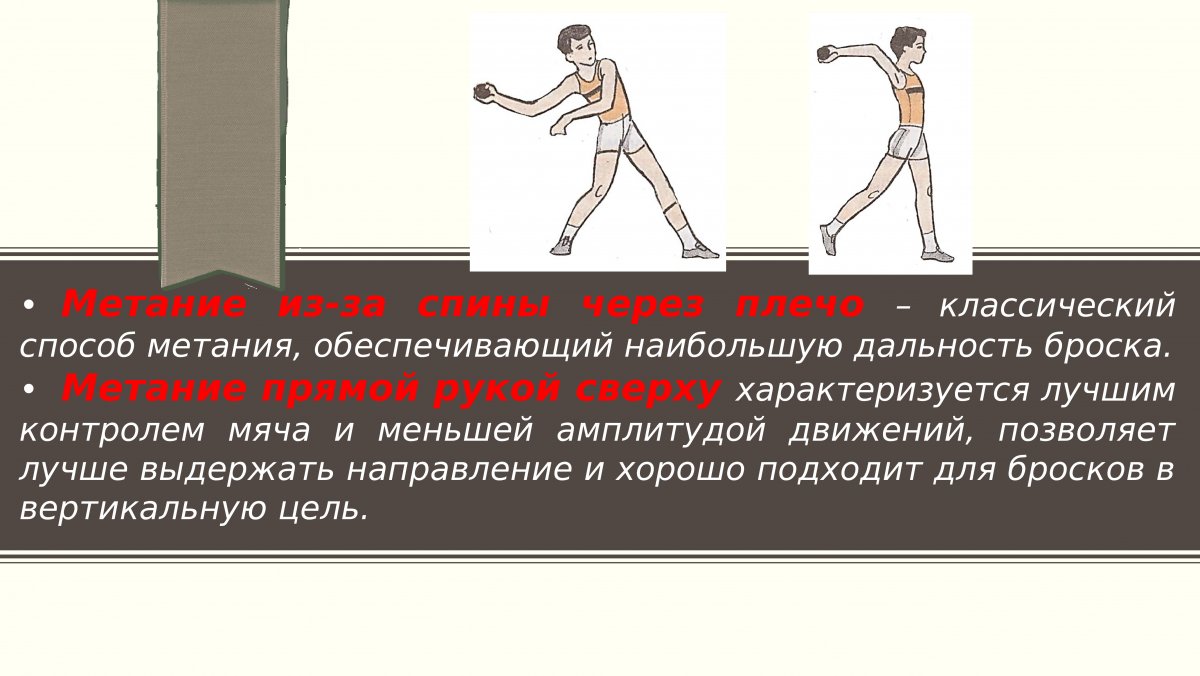 • Метание из-за спины через плечо – классический способ метания, обеспечивающий наибольшую дальность броска.

• Метание прямой рукой сверху характеризуется лучшим контролем мяча и меньшей амплитудой движений, позволяет лучше выдержать направление и хорошо подходит для бросков в вертикальную цель.